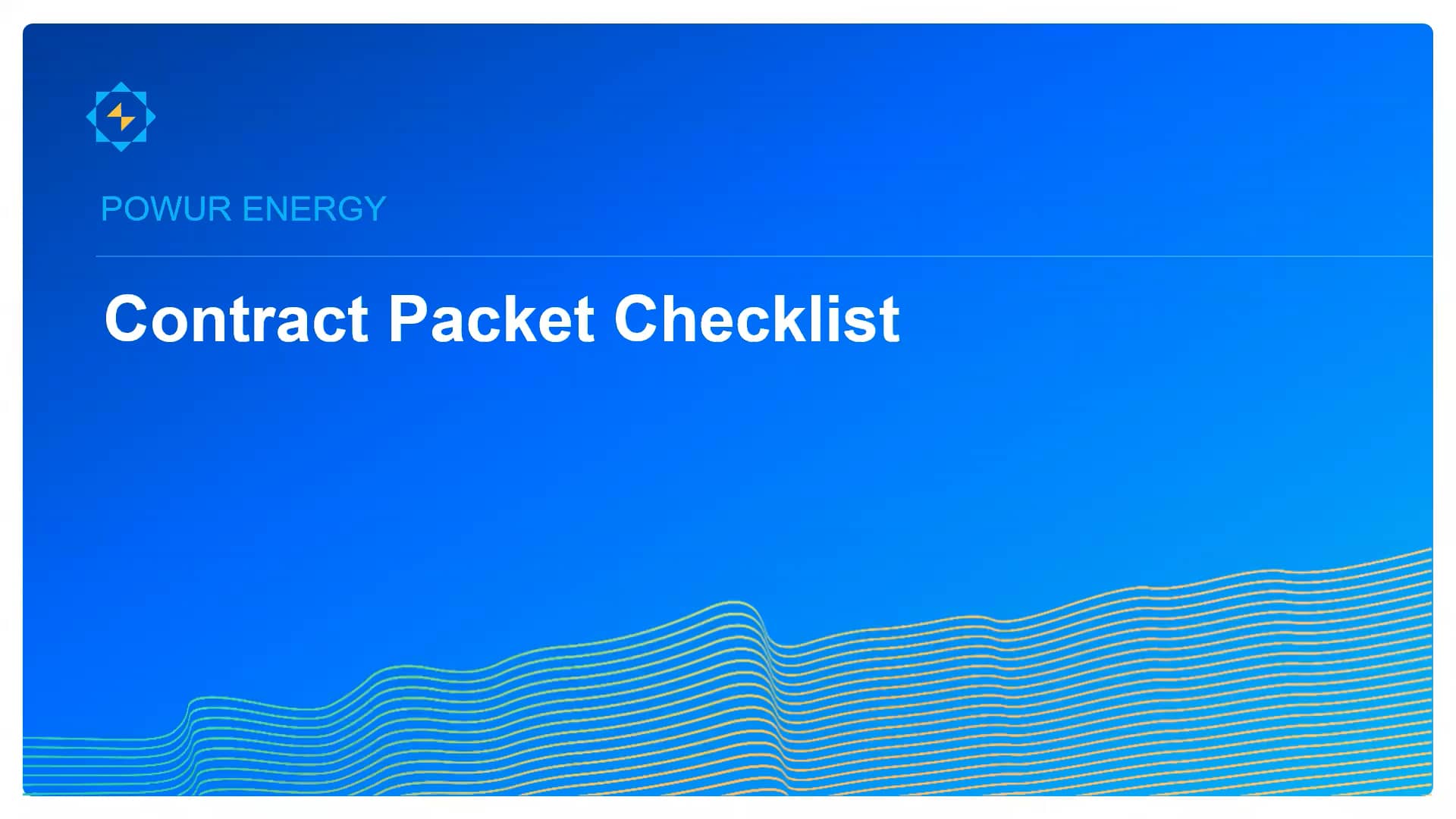 POWUR ENERGY

Contract Packet Checklist